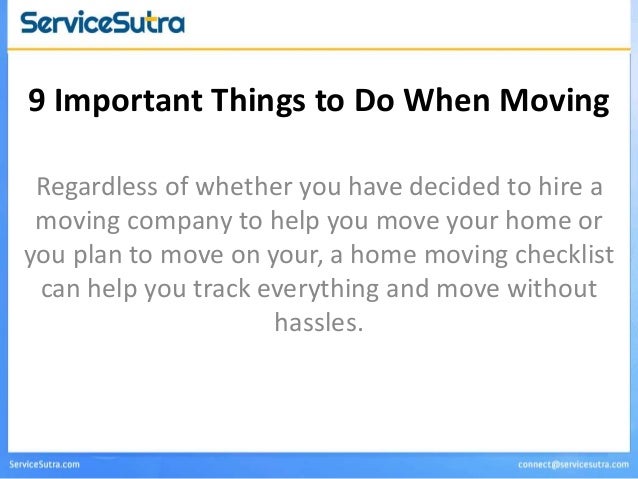 ServiceSutra

9 Important Things to Do When Moving

Regardless of whether you have decided to hire a moving company to help you move your home or you plan to move on your, a home moving checklist can help you track everything and move without hassles.

ServiceSutra.com

connect@servicesutra.com